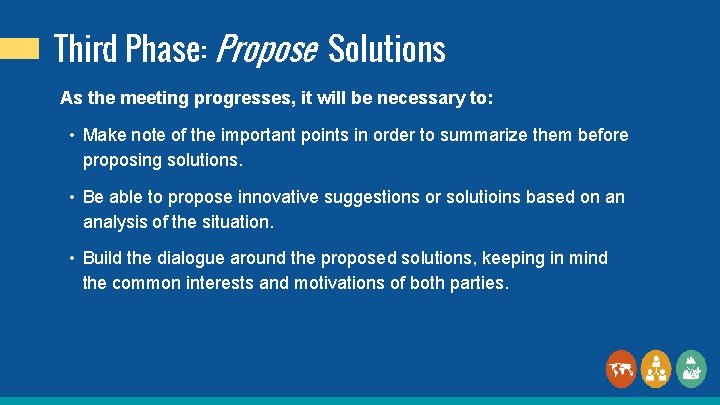 Third Phase: Propose Solutions

As the meeting progresses, it will be necessary to:

• Make note of the important points in order to summarize them before proposing solutions.

• Be able to propose innovative suggestions or solutioins based on an analysis of the situation.

• Build the dialogue around the proposed solutions, keeping in mind the common interests and motivations of both parties.